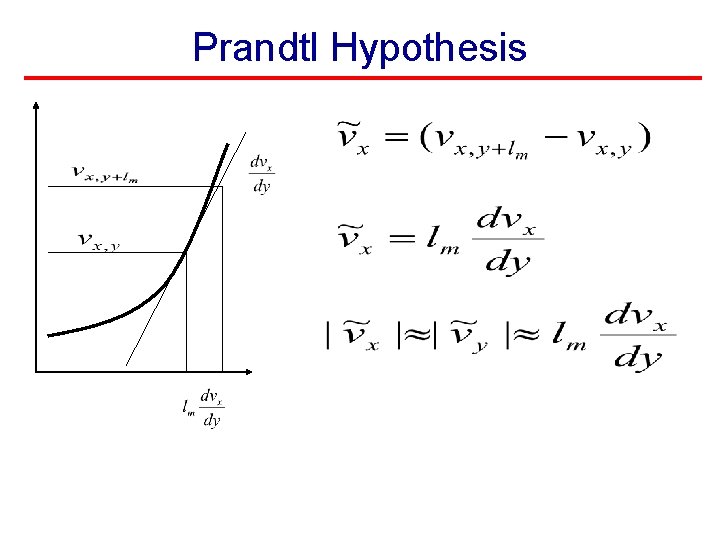 Prandtl Hypothesis

$v_{x,y+l_m}$

$\frac{dv_x}{dy}$

$v_{x,y}$

$l_m \frac{dv_x}{dy}$

$\tilde{v}_x = (v_{x,y+l_m} - v_{x,y})$

$\tilde{v}_x = l_m \frac{dv_x}{dy}$

$|\tilde{v}_x| \approx |\tilde{v}_y| \approx l_m \frac{dv_x}{dy}$